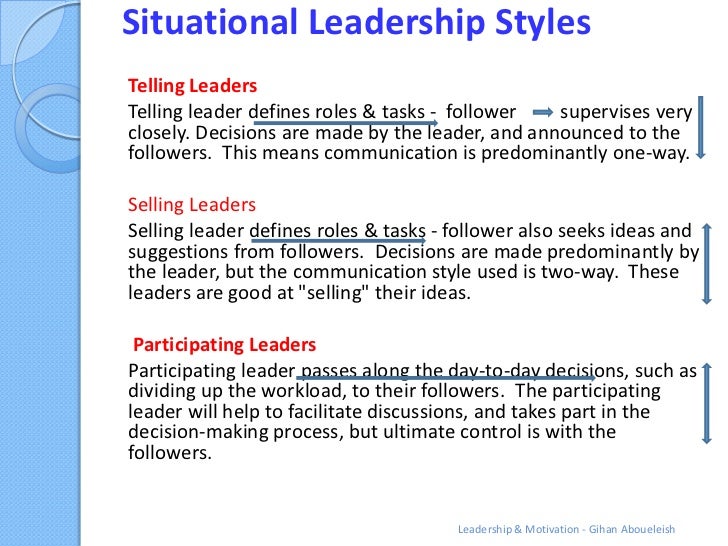 Situational Leadership Styles

Telling Leaders

Telling leader defines roles & tasks - follower supervises very closely. Decisions are made by the leader, and announced to the followers. This means communication is predominantly one-way.

Selling Leaders

Selling leader defines roles & tasks - follower also seeks ideas and suggestions from followers. Decisions are made predominantly by the leader, but the communication style used is two-way. These leaders are good at "selling" their ideas.

Participating Leaders

Participating leader passes along the day-to-day decisions, such as dividing up the workload, to their followers. The participating leader will help to facilitate discussions, and takes part in the decision-making process, but ultimate control is with the followers.

Leadership & Motivation - Gihan Aboueleish